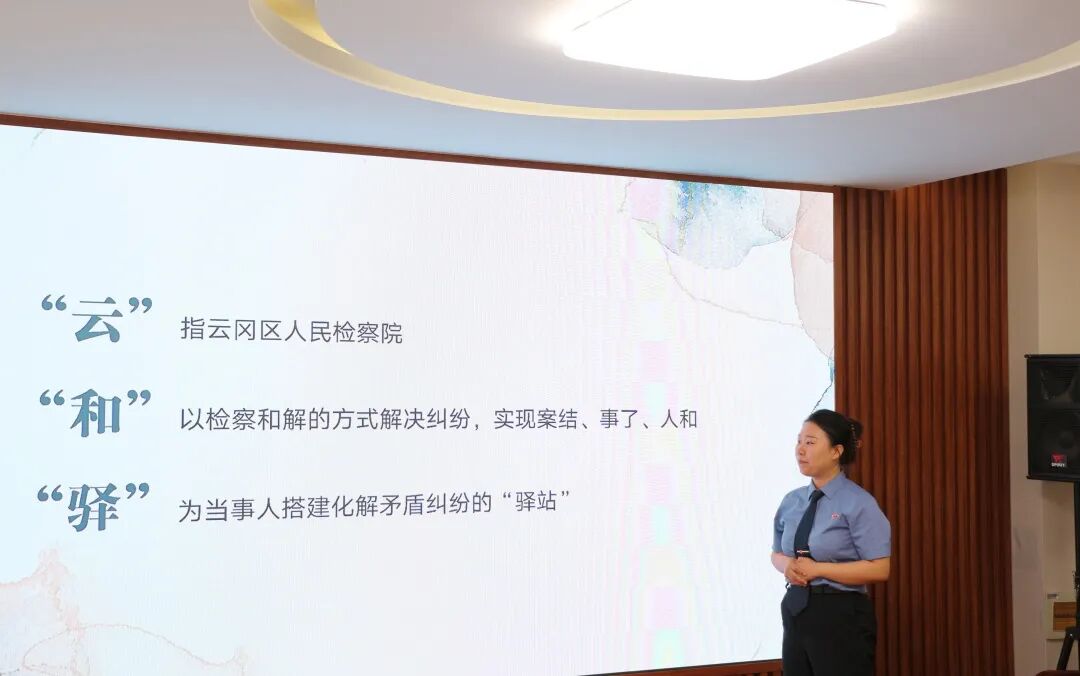 “云” 指云冈区人民检察院

“和” 以检察和解的方式解决纠纷，实现案结、事了、人和

“驿” 为当事人搭建化解矛盾纠纷的“驿站”